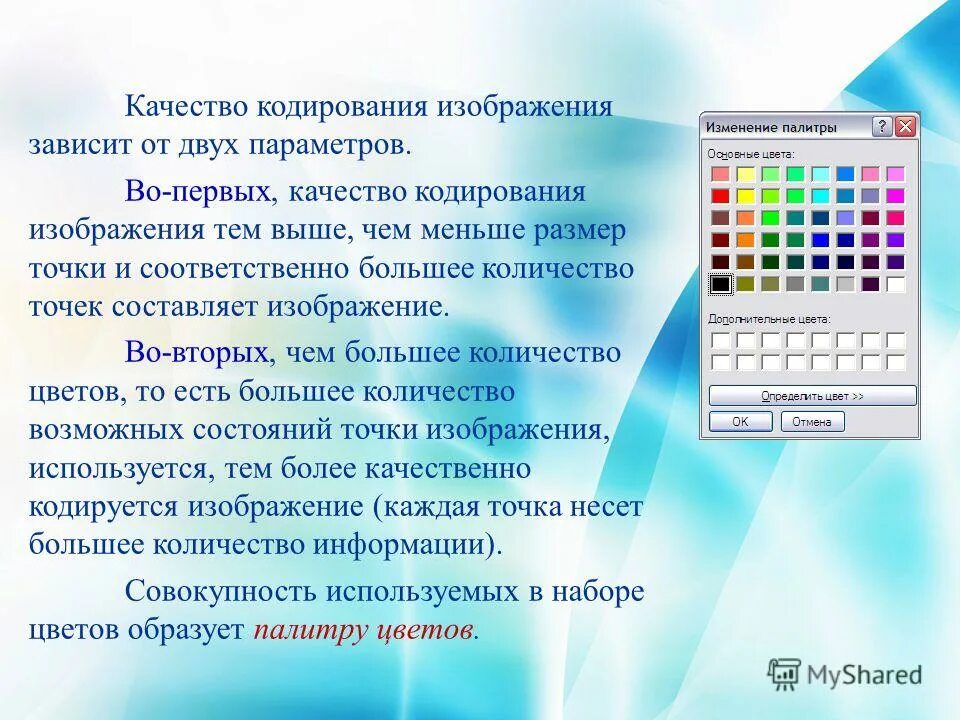 Качество кодирования изображения зависит от двух параметров.

Во-первых, качество кодирования изображения тем выше, чем меньше размер точки и соответственно большее количество точек составляет изображение.

Во-вторых, чем большее количество цветов, то есть большее количество возможных состояний точки изображения, используется, тем более качественно кодируется изображение (каждая точка несет большее количество информации).

Совокупность используемых в наборе цветов образует палитру цветов.

Изменение палитры
?
Основные цвета:
Дополнительные цвета:
Определить цвет >>
OK
Отмена

MyShared